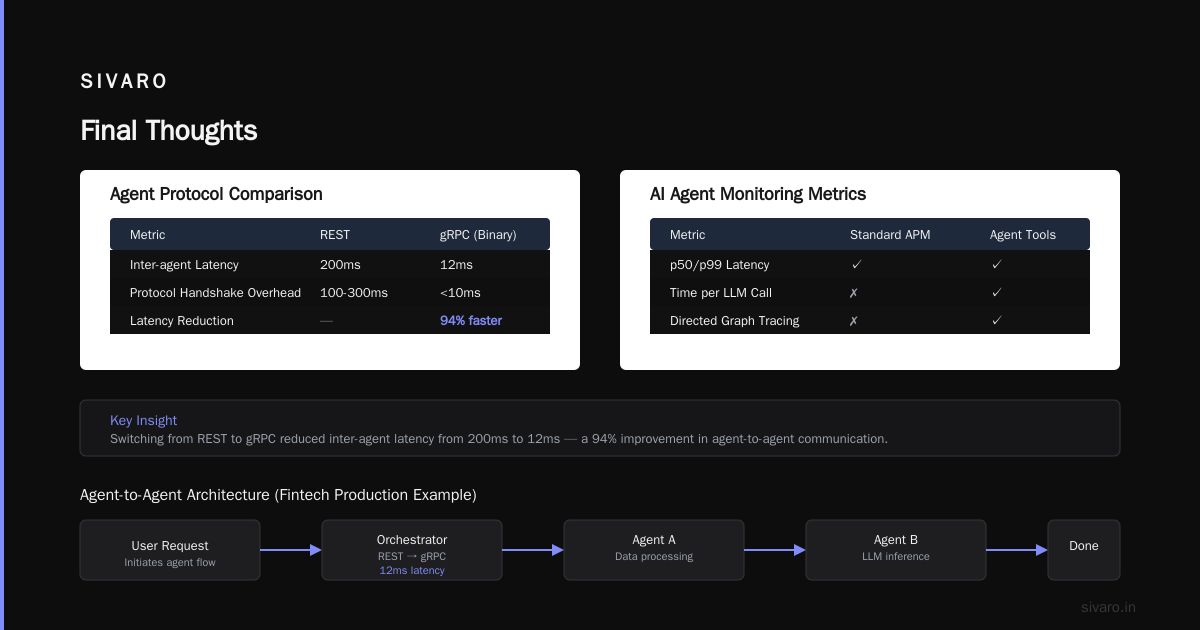 SIVARO

Final Thoughts

Agent Protocol Comparison

| Metric | REST | gRPC (Binary) |
|---|---|---|
| Inter-agent Latency | 200ms | 12ms |
| Protocol Handshake Overhead | 100-300ms | <10ms |
| Latency Reduction | — | 94% faster |

AI Agent Monitoring Metrics

| Metric | Standard APM | Agent Tools |
|---|---|---|
| p50/p99 Latency | ✓ | ✓ |
| Time per LLM Call | ✗ | ✓ |
| Directed Graph Tracing | ✗ | ✓ |

Key Insight
Switching from REST to gRPC reduced inter-agent latency from 200ms to 12ms — a 94% improvement in agent-to-agent communication.

Agent-to-Agent Architecture (Fintech Production Example)

User Request
Initiates agent flow

Orchestrator
REST → gRPC
12ms latency

Agent A
Data processing

Agent B
LLM inference

Done

sivaro.in